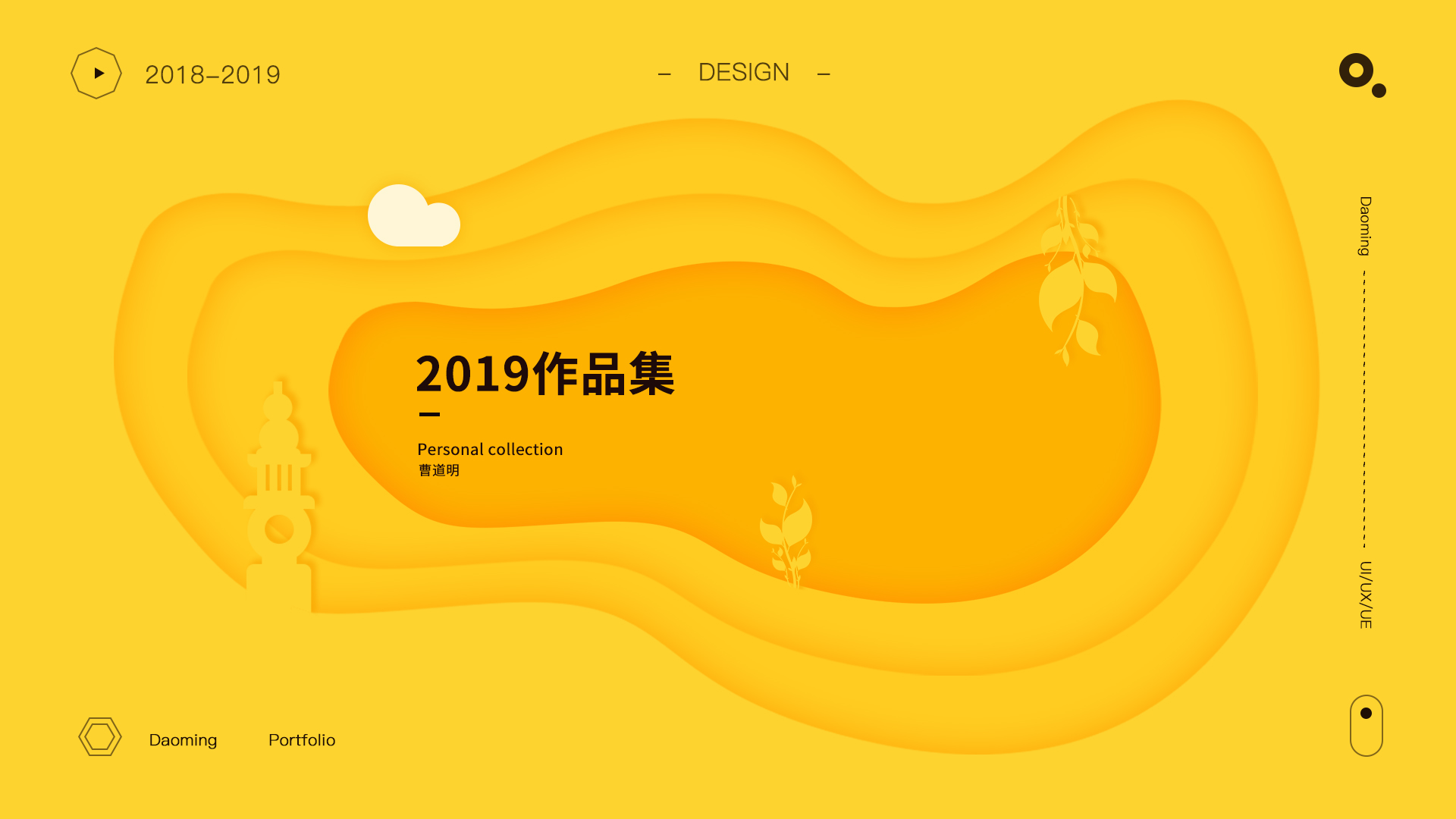 2018–2019

– DESIGN –

Daoming

UI/UX/UE

2019作品集

Personal collection
曹道明

Daoming Portfolio